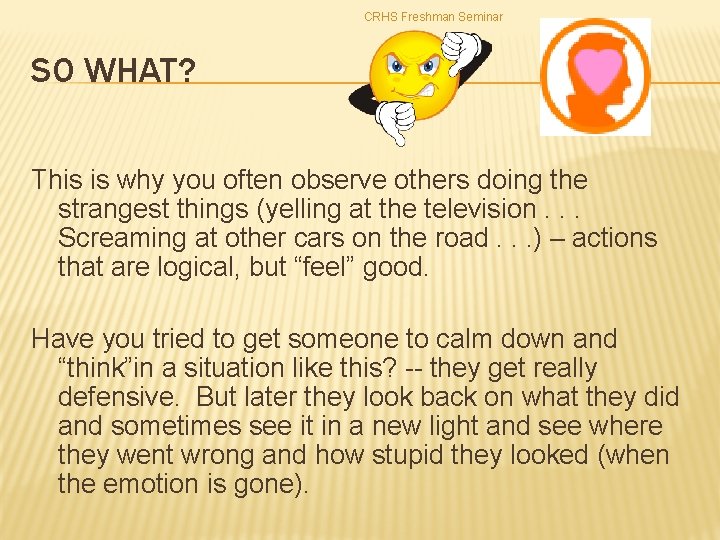 CRHS Freshman Seminar

SO WHAT?

This is why you often observe others doing the strangest things (yelling at the television . . . Screaming at other cars on the road . . .) – actions that are logical, but “feel” good.

Have you tried to get someone to calm down and “think”in a situation like this? -- they get really defensive. But later they look back on what they did and sometimes see it in a new light and see where they went wrong and how stupid they looked (when the emotion is gone).